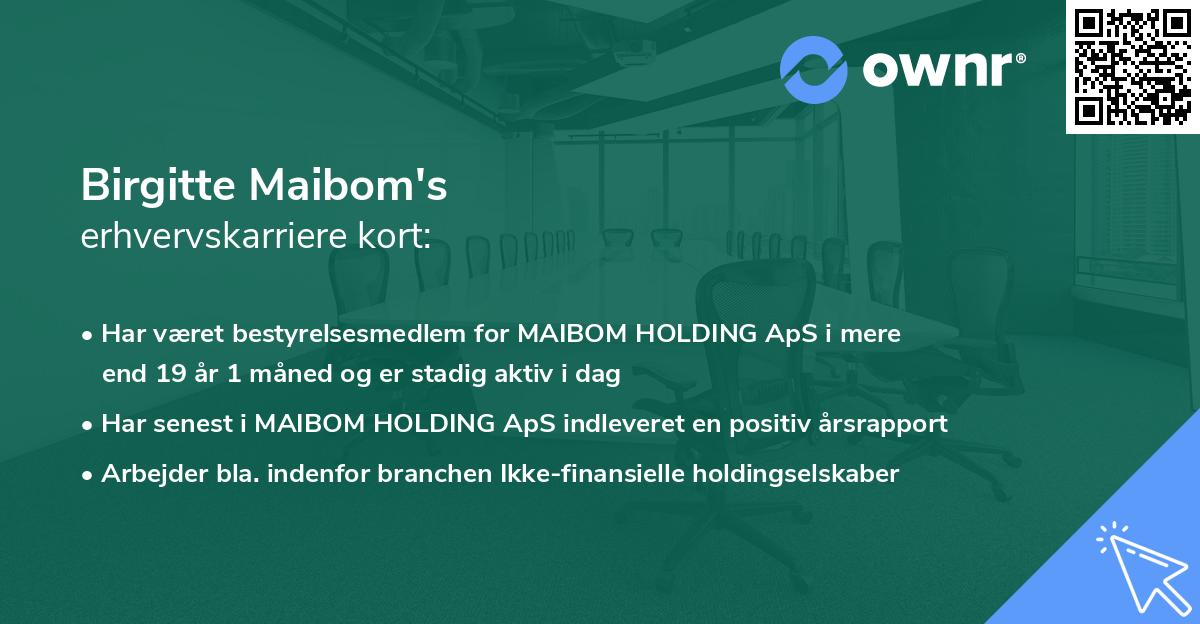 ownr®

Birgitte Maibom's
erhvervskarriere kort:

• Har været bestyrelsesmedlem for MAIBOM HOLDING ApS i mere end 19 år 1 måned og er stadig aktiv i dag

• Har senest i MAIBOM HOLDING ApS indleveret en positiv årsrapport

• Arbejder bla. indenfor branchen Ikke-finansielle holdingselskaber